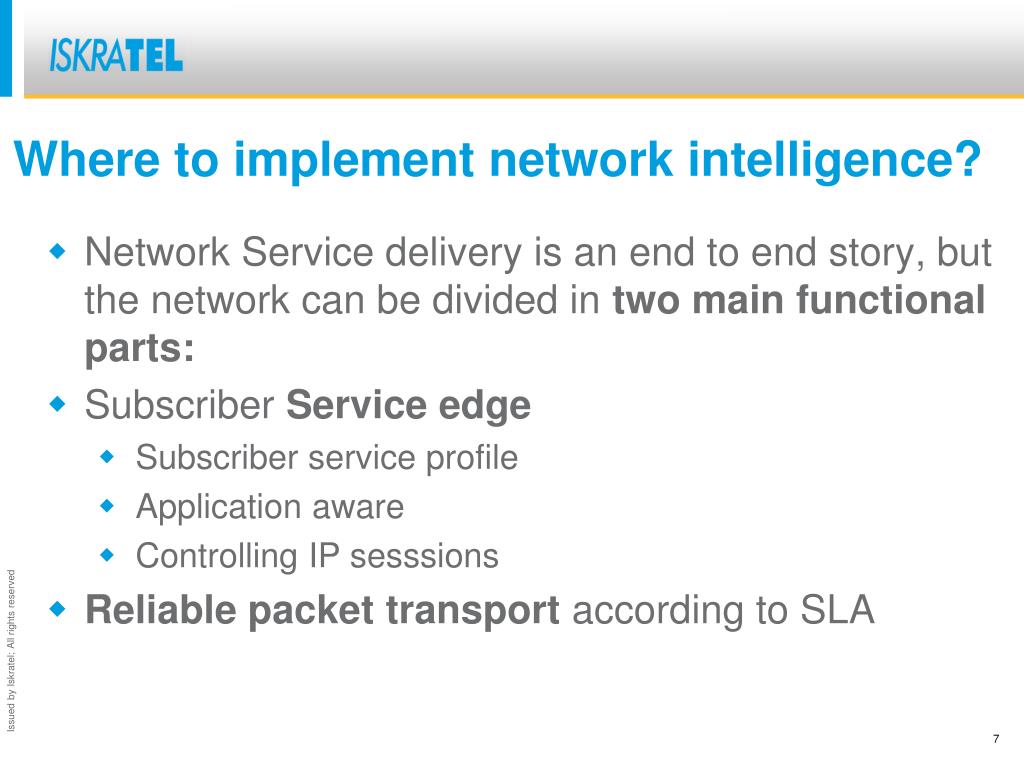 ISKRATEL

Where to implement network intelligence?

Network Service delivery is an end to end story, but the network can be divided in two main functional parts:

Subscriber Service edge

Subscriber service profile

Application aware

Controlling IP sesssions

Reliable packet transport according to SLA

Issued by Iskratel; All rights reserved

7